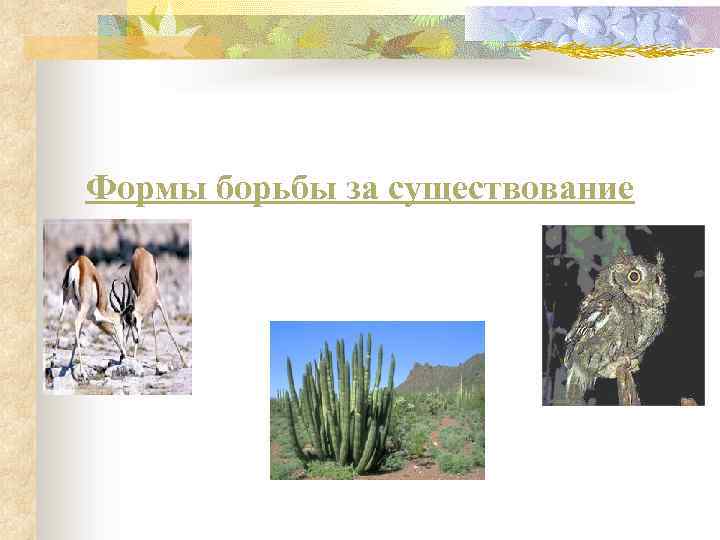 Формы борьбы за существование